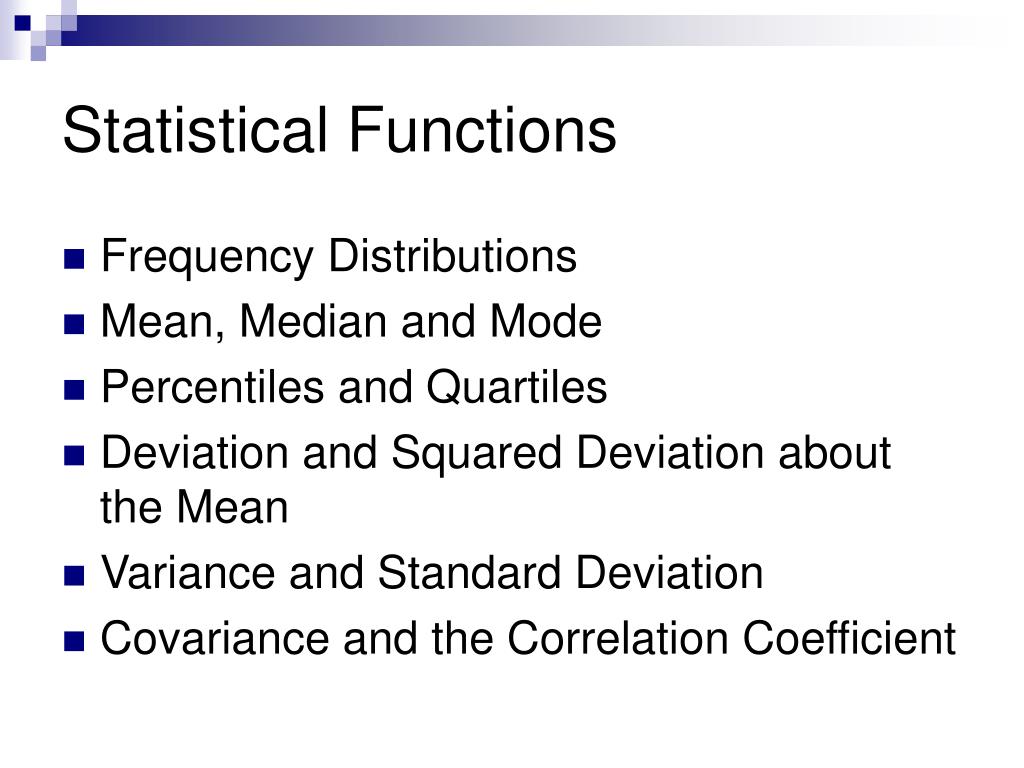 Statistical Functions

Frequency Distributions
Mean, Median and Mode
Percentiles and Quartiles
Deviation and Squared Deviation about the Mean
Variance and Standard Deviation
Covariance and the Correlation Coefficient